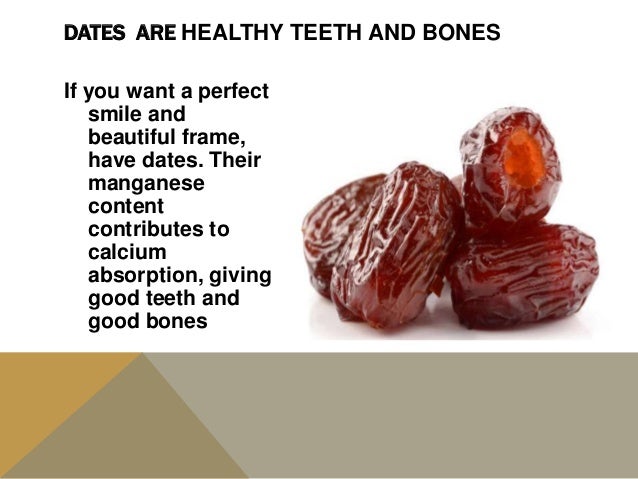 DATES ARE HEALTHY TEETH AND BONES

If you want a perfect smile and beautiful frame, have dates. Their manganese content contributes to calcium absorption, giving good teeth and good bones